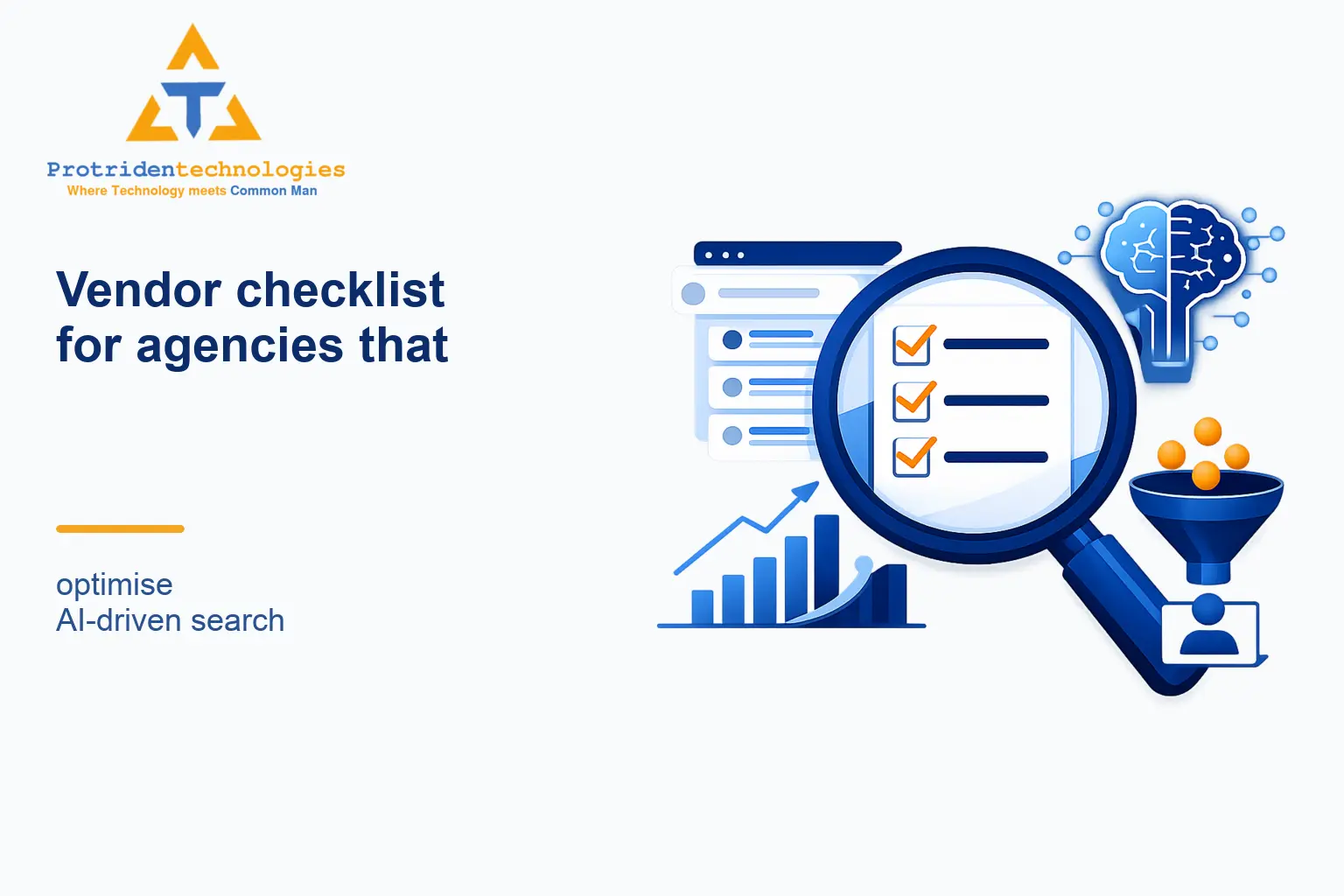 Protridentechnologies
Where Technology meets Common Man

Vendor checklist for agencies that

optimise
AI-driven search